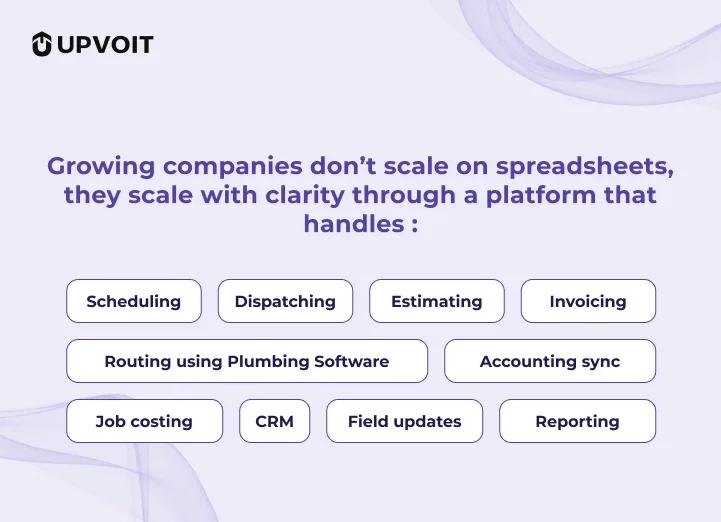 UPVOIT

Growing companies don’t scale on spreadsheets, they scale with clarity through a platform that handles :

Scheduling
Dispatching
Estimating
Invoicing
Routing using Plumbing Software
Accounting sync
Job costing
CRM
Field updates
Reporting